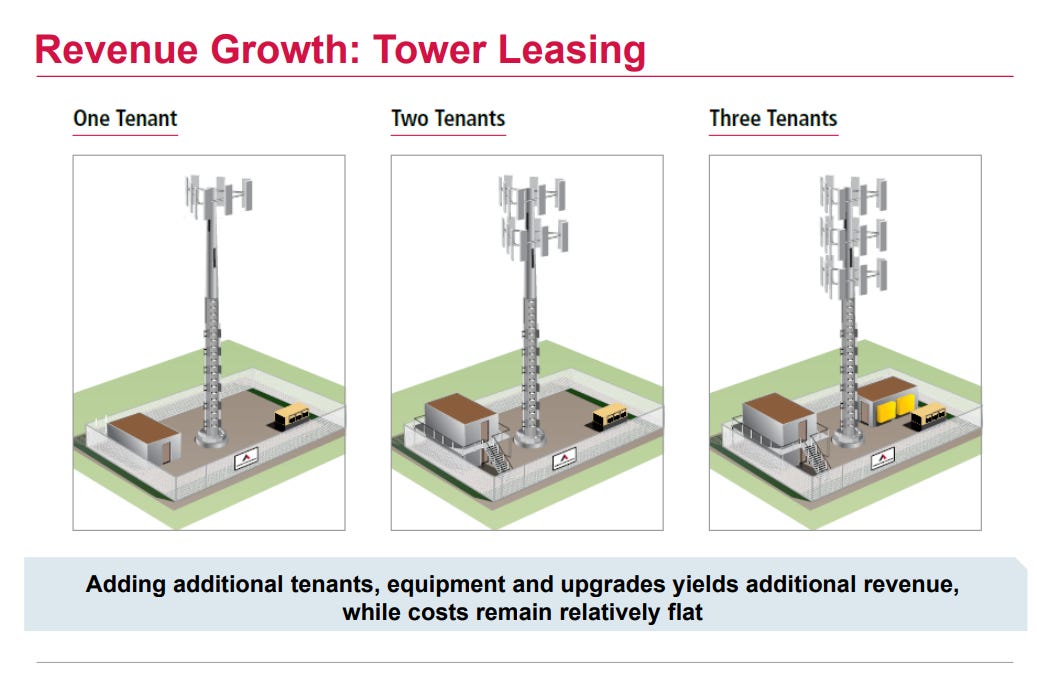 Revenue Growth: Tower Leasing

One Tenant

Two Tenants

Three Tenants

Adding additional tenants, equipment and upgrades yields additional revenue, while costs remain relatively flat